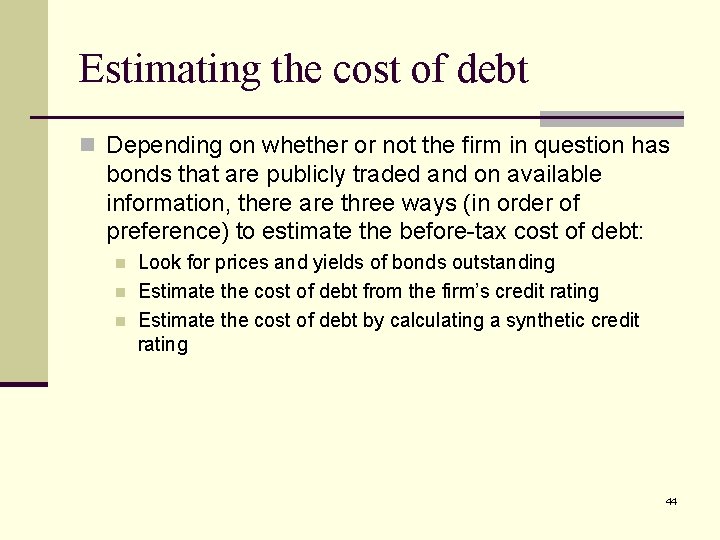 Estimating the cost of debt

Depending on whether or not the firm in question has bonds that are publicly traded and on available information, there are three ways (in order of preference) to estimate the before-tax cost of debt:

Look for prices and yields of bonds outstanding

Estimate the cost of debt from the firm's credit rating

Estimate the cost of debt by calculating a synthetic credit rating

44